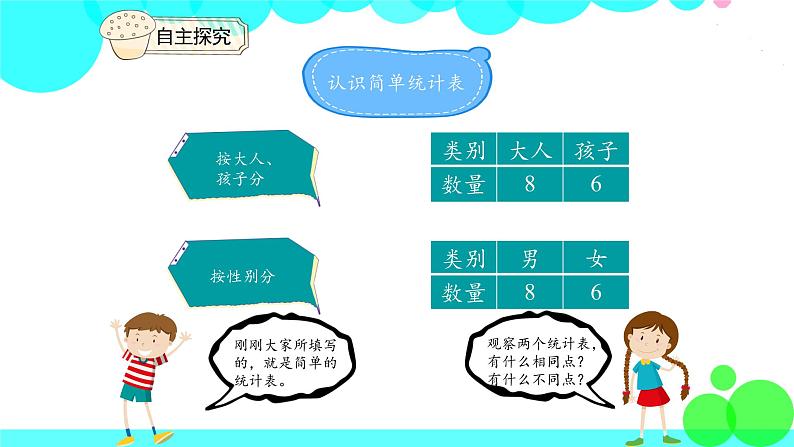 自主探究

认识简单统计表

按大人、孩子分

| 类别 | 大人 | 孩子 |
|---|---|---|
| 数量 | 8 | 6 |

按性别分

| 类别 | 男 | 女 |
|---|---|---|
| 数量 | 8 | 6 |

刚刚大家所填写的，就是简单的统计表。

观察两个统计表，有什么相同点？有什么不同点？